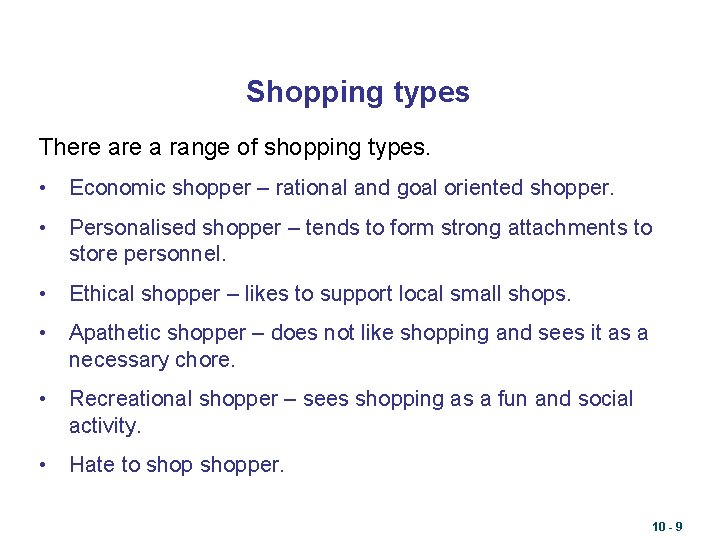 Shopping types

There are a range of shopping types.

• Economic shopper – rational and goal oriented shopper.

• Personalised shopper – tends to form strong attachments to store personnel.

• Ethical shopper – likes to support local small shops.

• Apathetic shopper – does not like shopping and sees it as a necessary chore.

• Recreational shopper – sees shopping as a fun and social activity.

• Hate to shop shopper.

10 - 9